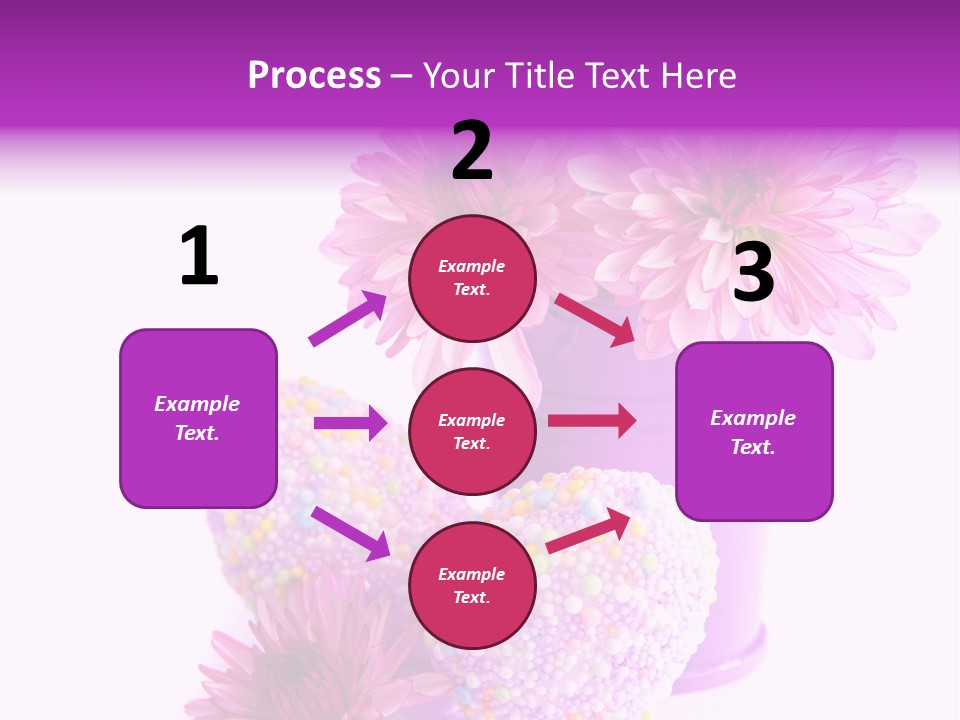 Process – Your Title Text Here

1

Example Text.

2

Example Text.

Example Text.

Example Text.

3

Example Text.